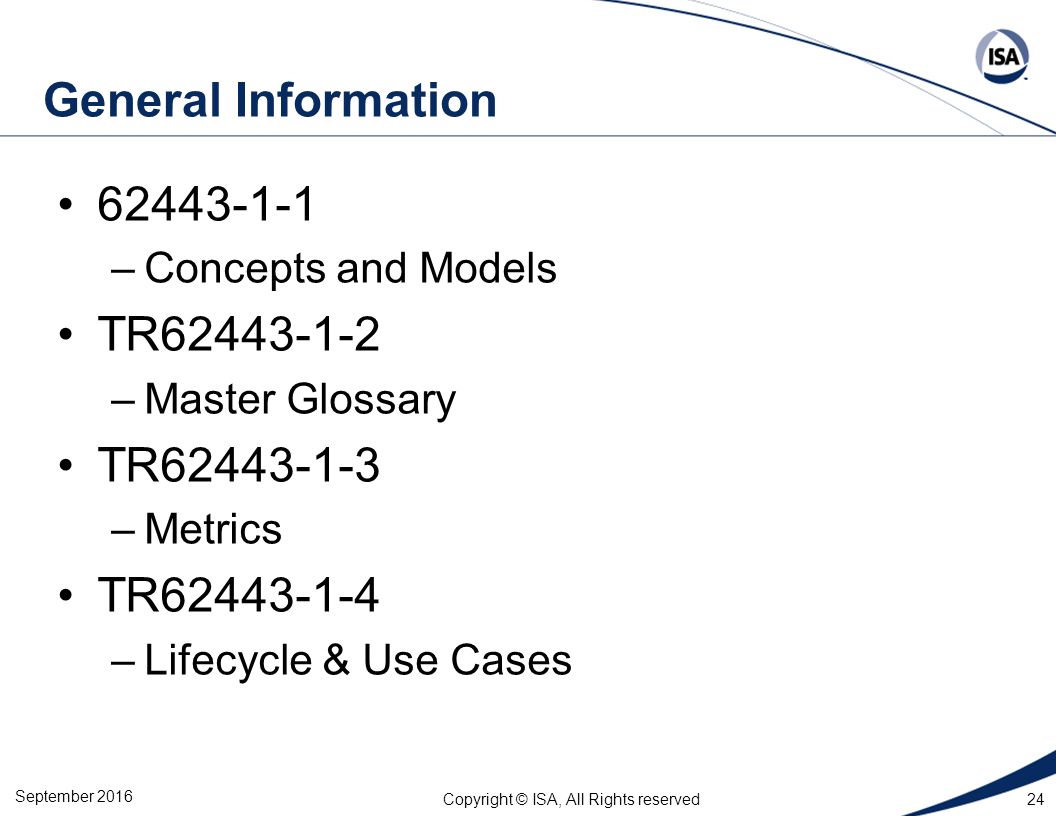 ISA

General Information

• 62443-1-1
  – Concepts and Models
• TR62443-1-2
  – Master Glossary
• TR62443-1-3
  – Metrics
• TR62443-1-4
  – Lifecycle & Use Cases

September 2016

Copyright © ISA, All Rights reserved

24